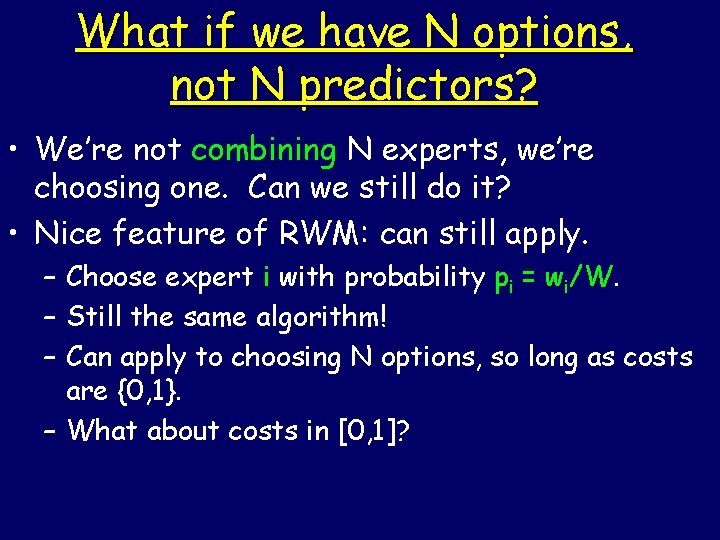 What if we have N options, not N predictors?

• We're not combining N experts, we're choosing one. Can we still do it?

• Nice feature of RWM: can still apply.
– Choose expert i with probability $p_i = w_i/W$.
– Still the same algorithm!
– Can apply to choosing N options, so long as costs are {0,1}.
– What about costs in [0,1]?